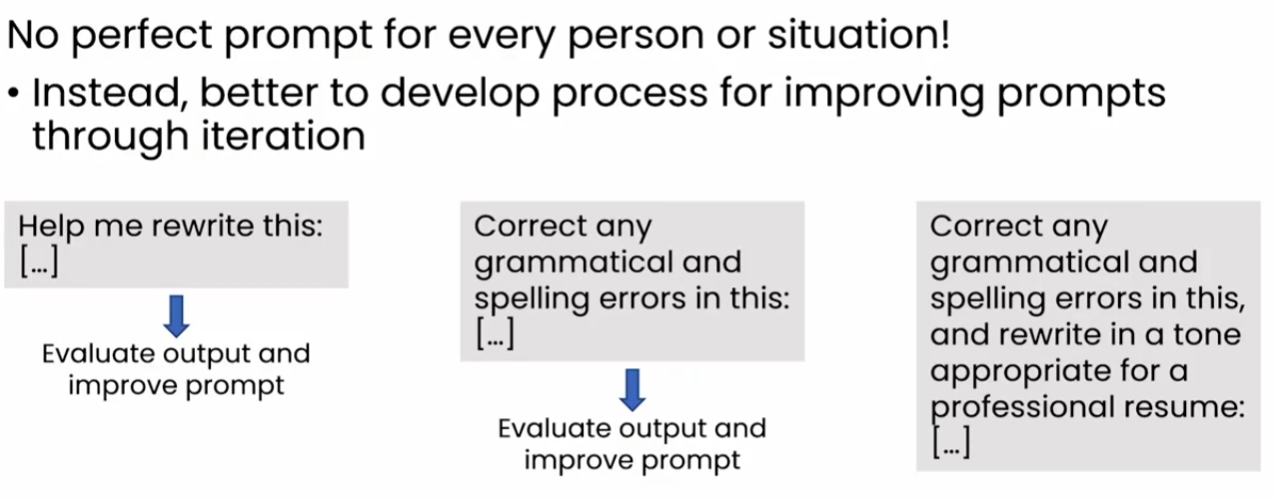 No perfect prompt for every person or situation!

• Instead, better to develop process for improving prompts through iteration

Help me rewrite this: [...]

Evaluate output and improve prompt

Correct any grammatical and spelling errors in this: [...]

Evaluate output and improve prompt

Correct any grammatical and spelling errors in this, and rewrite in a tone appropriate for a professional resume: [...]